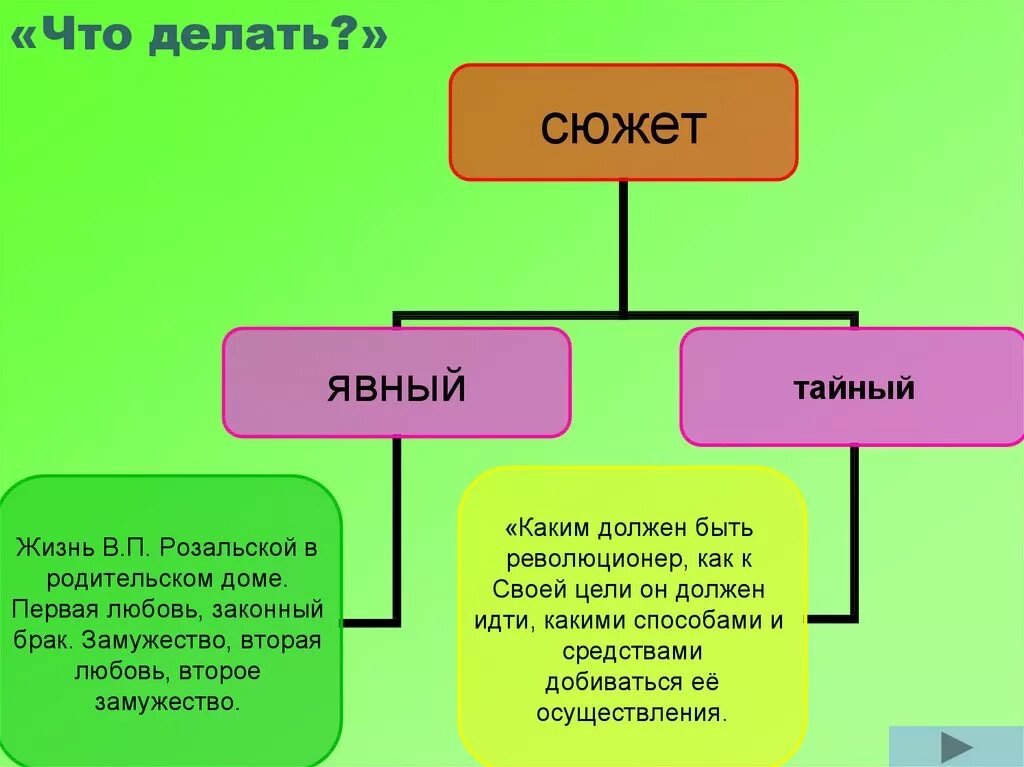 «Что делать?»

сюжет

явный

тайный

Жизнь В.П. Розальской в родительском доме. Первая любовь, законный брак. Замужество, вторая любовь, второе замужество.

«Каким должен быть революционер, как к Своей цели он должен идти, какими способами и средствами добиваться её осуществления.